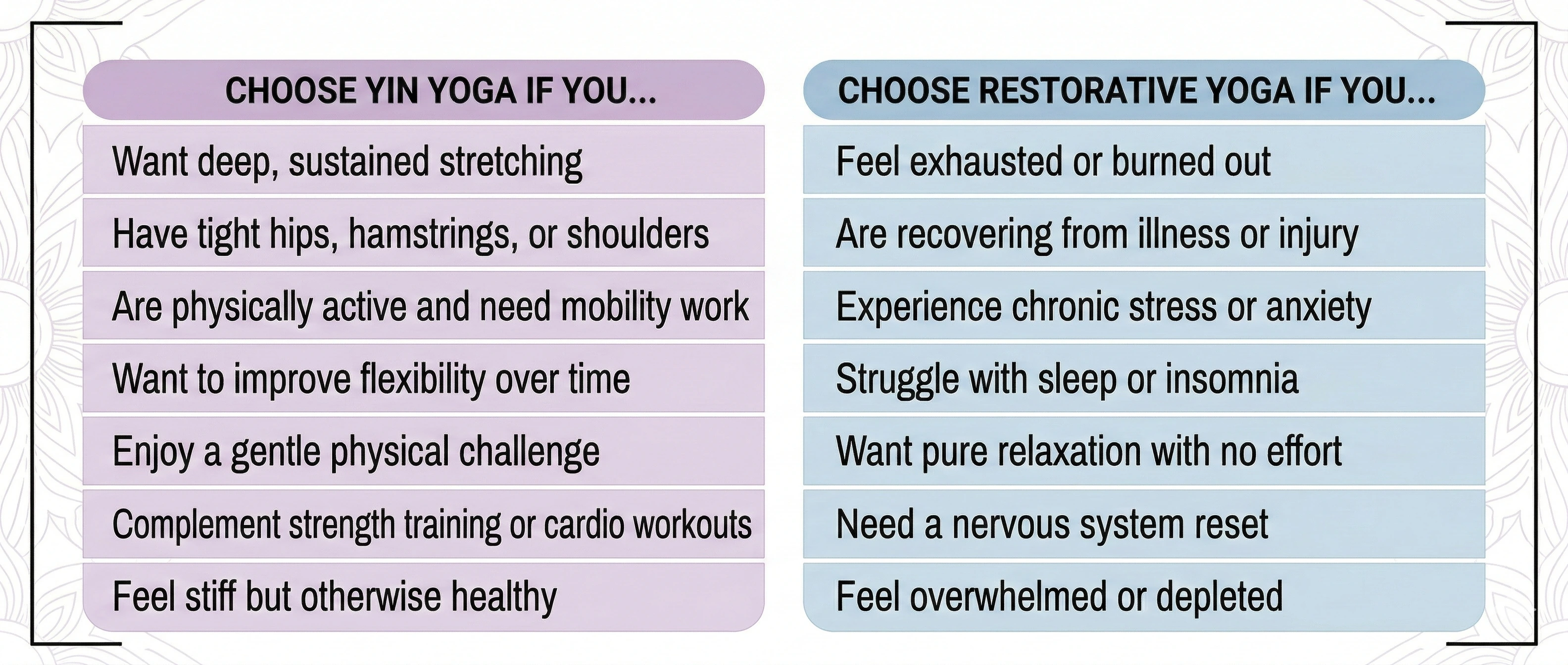 CHOOSE YIN YOGA IF YOU...

Want deep, sustained stretching

Have tight hips, hamstrings, or shoulders

Are physically active and need mobility work

Want to improve flexibility over time

Enjoy a gentle physical challenge

Complement strength training or cardio workouts

Feel stiff but otherwise healthy

CHOOSE RESTORATIVE YOGA IF YOU...

Feel exhausted or burned out

Are recovering from illness or injury

Experience chronic stress or anxiety

Struggle with sleep or insomnia

Want pure relaxation with no effort

Need a nervous system reset

Feel overwhelmed or depleted